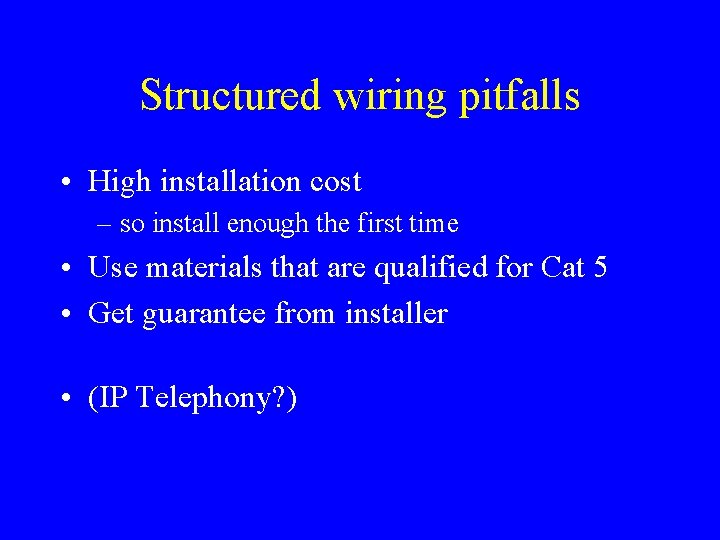 Structured wiring pitfalls

• High installation cost
– so install enough the first time
• Use materials that are qualified for Cat 5
• Get guarantee from installer

• (IP Telephony?)